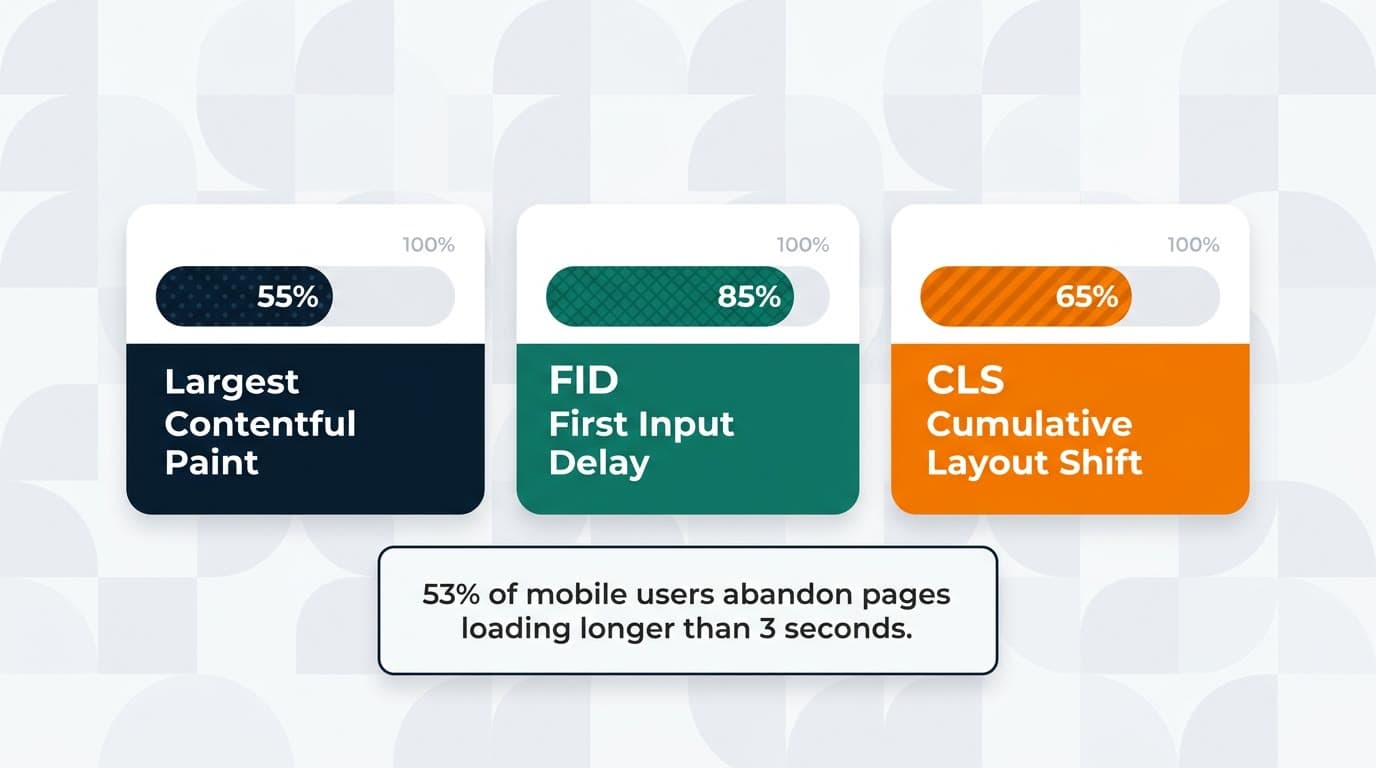 100%

55%

Largest Contentful Paint

100%

85%

FID
First Input Delay

100%

65%

CLS
Cumulative Layout Shift

53% of mobile users abandon pages loading longer than 3 seconds.